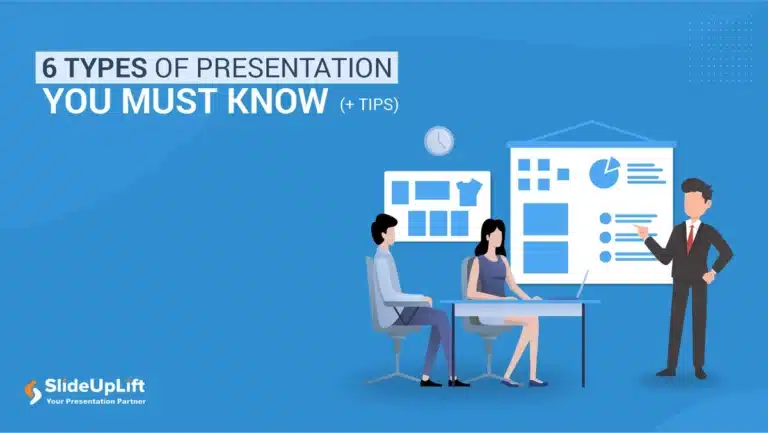 6 TYPES OF PRESENTATION
YOU MUST KNOW (+ TIPS)

SlideUpLift
Your Presentation Partner